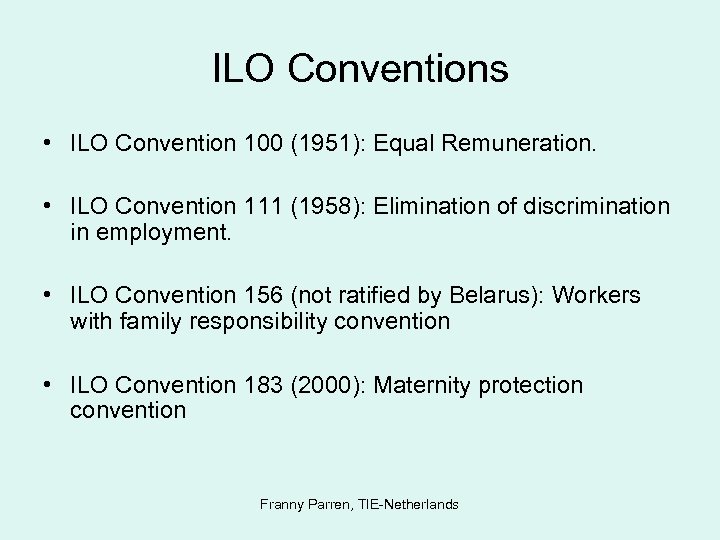 ILO Conventions

• ILO Convention 100 (1951): Equal Remuneration.

• ILO Convention 111 (1958): Elimination of discrimination in employment.

• ILO Convention 156 (not ratified by Belarus): Workers with family responsibility convention

• ILO Convention 183 (2000): Maternity protection convention

Franny Parren, TIE-Netherlands